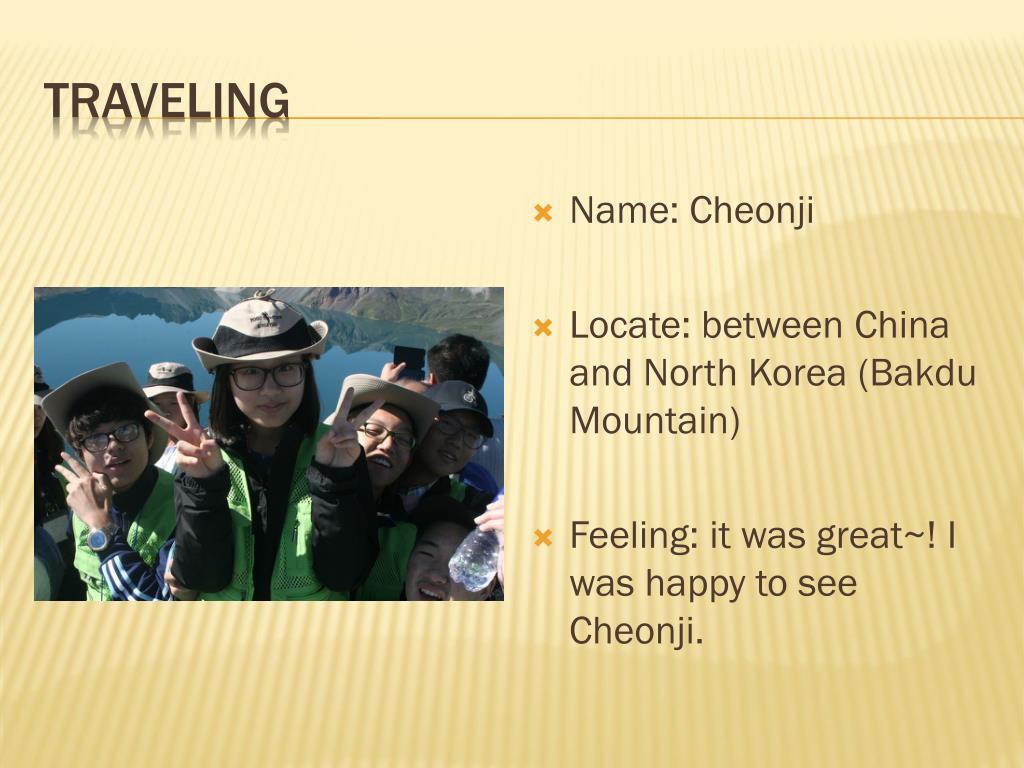 TRAVELING

Name: Cheonji

Locate: between China and North Korea (Bakdu Mountain)

Feeling: it was great~! I was happy to see Cheonji.